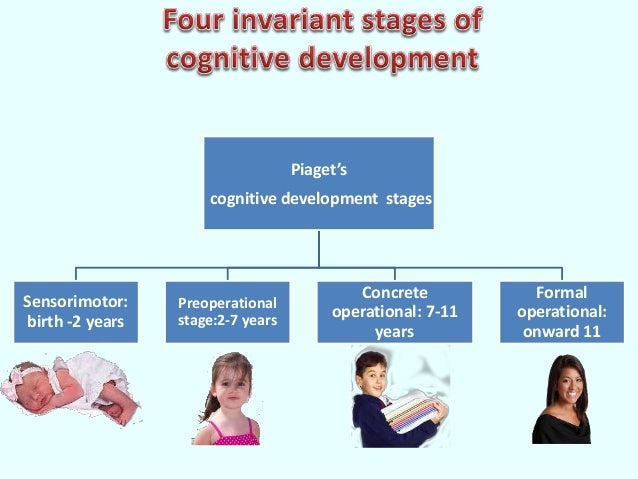 Four invariant stages of cognitive development

Piaget's
cognitive development stages

Sensorimotor: birth -2 years

Preoperational stage:2-7 years

Concrete operational: 7-11 years

Formal operational: onward 11